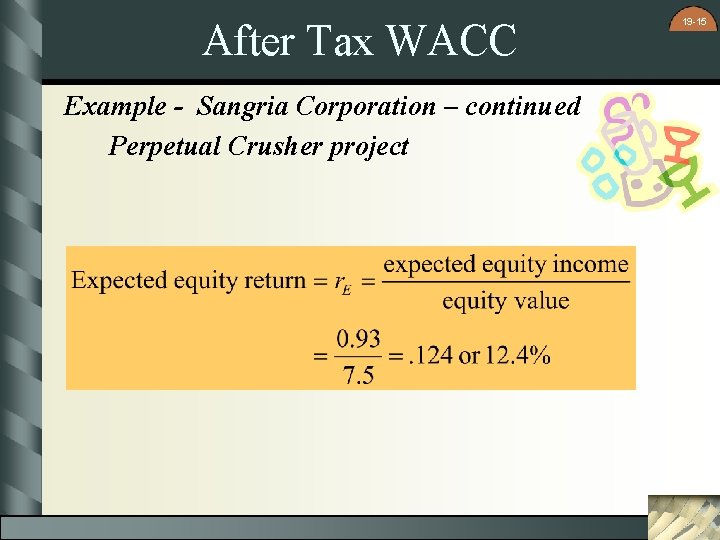 19-15

After Tax WACC

Example - Sangria Corporation – continued

Perpetual Crusher project

$\text{Expected equity return} = r_E = \frac{\text{expected equity income}}{\text{equity value}}$

$= \frac{0.93}{7.5} = .124 \text{ or } 12.4\%$